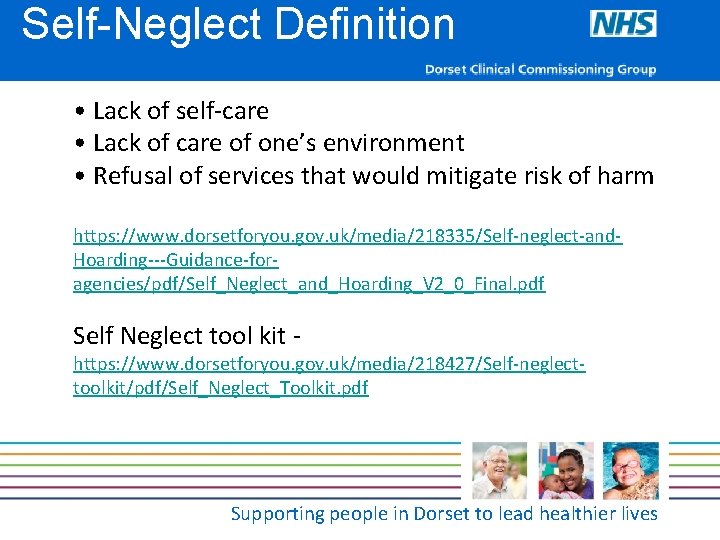 Self-Neglect Definition

NHS

Dorset Clinical Commissioning Group

• Lack of self-care
• Lack of care of one's environment
• Refusal of services that would mitigate risk of harm

https://www.dorsetforyou.gov.uk/media/218335/Self-neglect-and-Hoarding---Guidance-for-agencies/pdf/Self_Neglect_and_Hoarding_V2_0_Final.pdf

Self Neglect tool kit - https://www.dorsetforyou.gov.uk/media/218427/Self-neglect-toolkit/pdf/Self_Neglect_Toolkit.pdf

Supporting people in Dorset to lead healthier lives